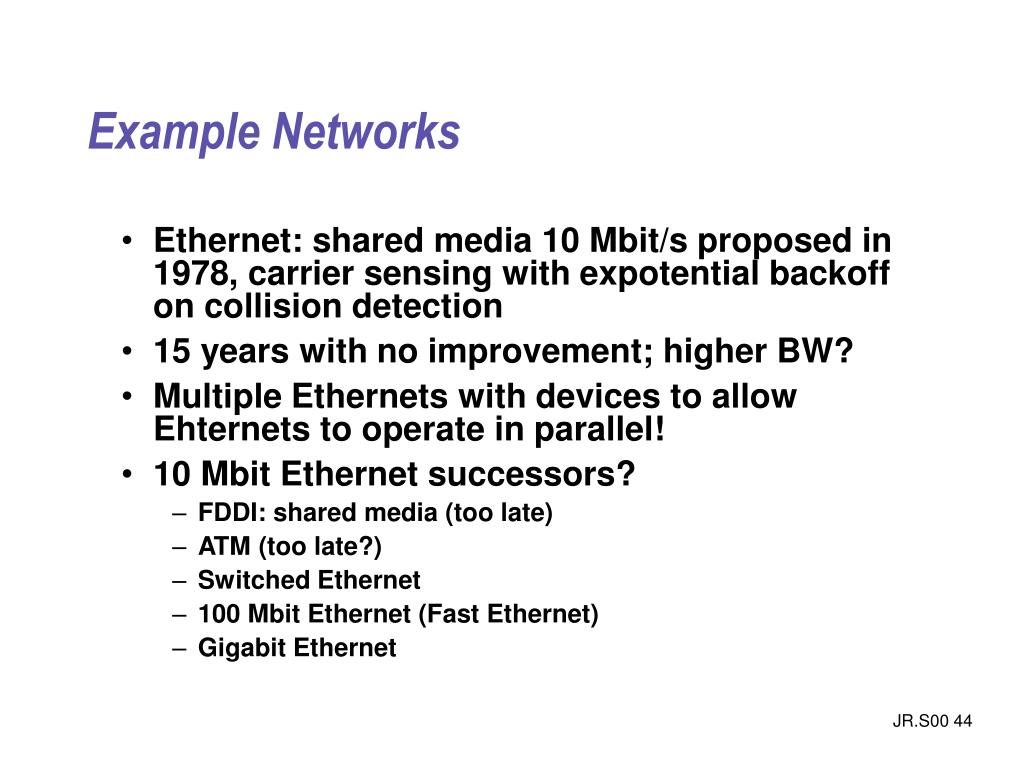 Example Networks

• Ethernet: shared media 10 Mbit/s proposed in 1978, carrier sensing with expotential backoff on collision detection
• 15 years with no improvement; higher BW?
• Multiple Ethernets with devices to allow Ehternets to operate in parallel!
• 10 Mbit Ethernet successors?
– FDDI: shared media (too late)
– ATM (too late?)
– Switched Ethernet
– 100 Mbit Ethernet (Fast Ethernet)
– Gigabit Ethernet

JR.S00 44